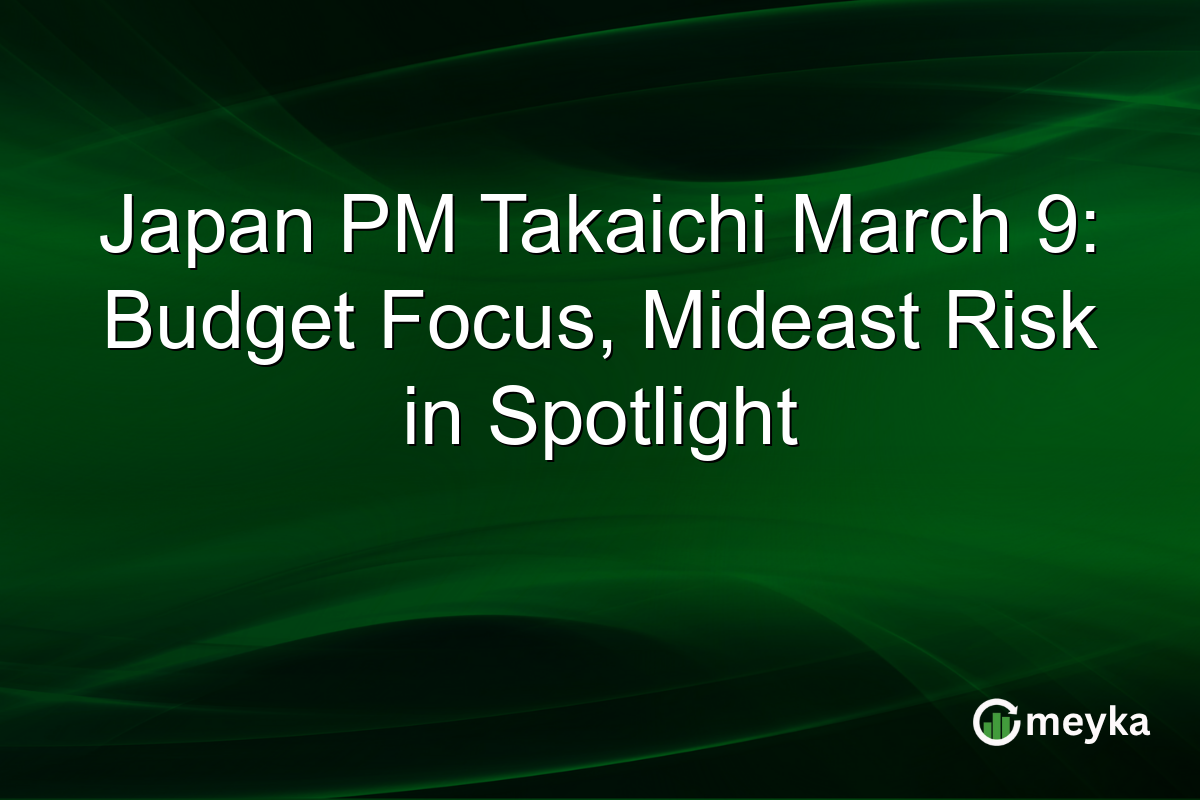 Japan PM Takaichi March 9: Budget Focus, Mideast Risk in Spotlight

meyka